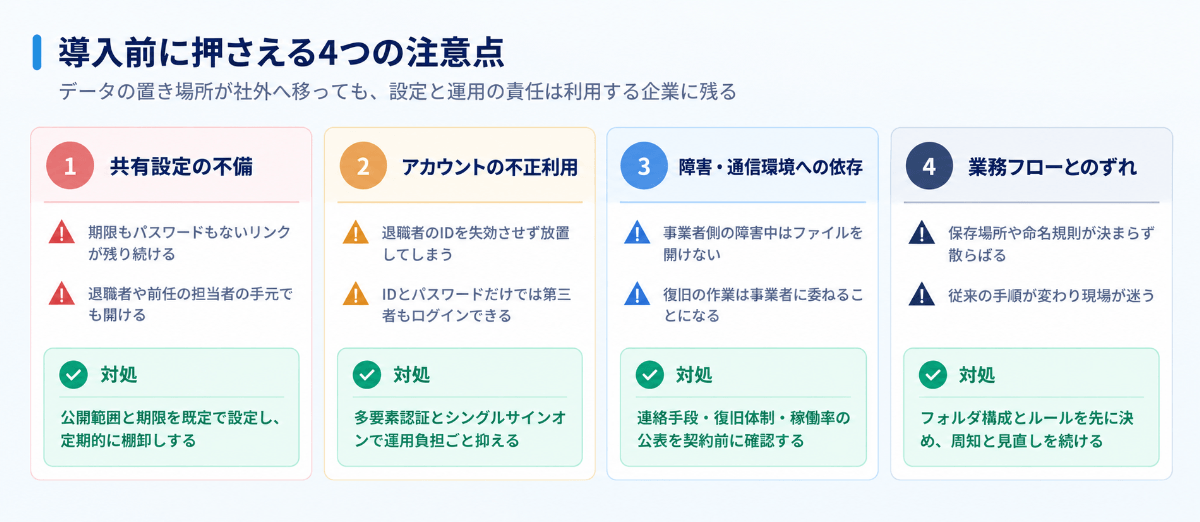 導入前に押さえる4つの注意点

データの置き場所が社外へ移っても、設定と運用の責任は利用する企業に残る

1 共有設定の不備

期限もパスワードもないリンクが残り続ける

退職者や前任の担当者の手元でも開ける

対処

公開範囲と期限を既定で設定し、定期的に棚卸しする

2 アカウントの不正利用

退職者のIDを失効させず放置してしまう

IDとパスワードだけでは第三者もログインできる

対処

多要素認証とシングルサインオンで運用負担ごと抑える

3 障害・通信環境への依存

事業者側の障害中はファイルを開けない

復旧の作業は事業者に委ねることになる

対処

連絡手段・復旧体制・稼働率の公表を契約前に確認する

4 業務フローとのずれ

保存場所や命名規則が決まらず散らばる

従来の手順が変わり現場が迷う

対処

フォルダ構成とルールを先に決め、周知と見直しを続ける